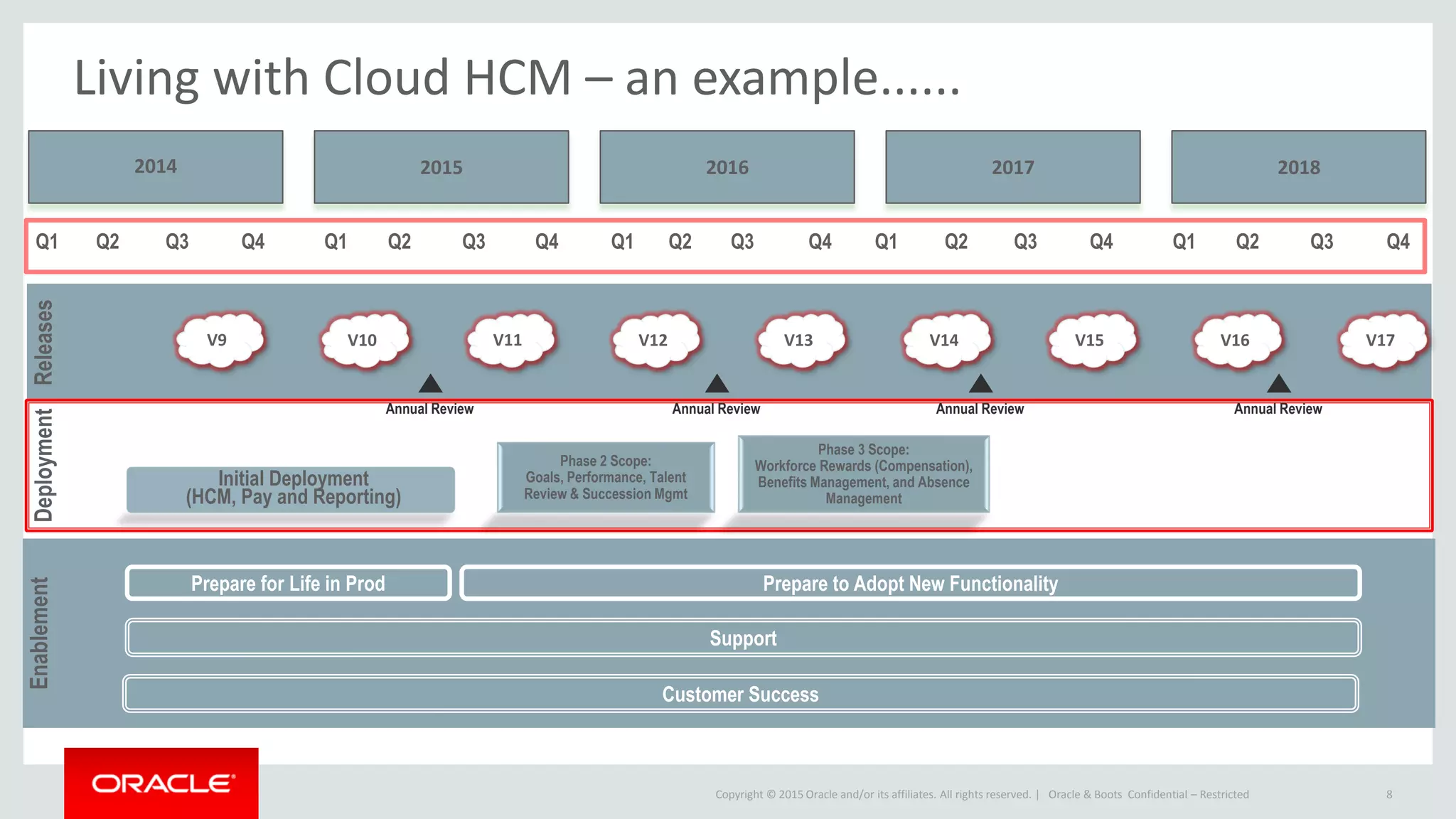 Living with Cloud HCM – an example......

2014

2015

2016

2017

2018

Q1 Q2 Q3 Q4 Q1 Q2 Q3 Q4 Q1 Q2 Q3 Q4 Q1 Q2 Q3 Q4 Q1 Q2 Q3 Q4

Releases

V9 V10 V11 V12 V13 V14 V15 V16 V17

Annual Review

Annual Review

Annual Review

Annual Review

Deployment

Initial Deployment
(HCM, Pay and Reporting)

Phase 2 Scope:
Goals, Performance, Talent Review & Succession Mgmt

Phase 3 Scope:
Workforce Rewards (Compensation), Benefits Management, and Absence Management

Enablement

Prepare for Life in Prod

Prepare to Adopt New Functionality

Support

Customer Success

ORACLE

Copyright © 2015 Oracle and/or its affiliates. All rights reserved. | Oracle & Boots Confidential – Restricted

8